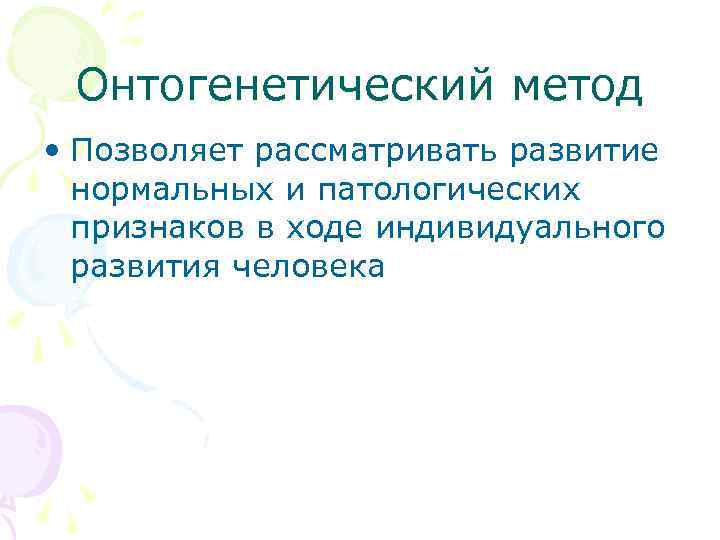 Онтогенетический метод

• Позволяет рассматривать развитие нормальных и патологических признаков в ходе индивидуального развития человека